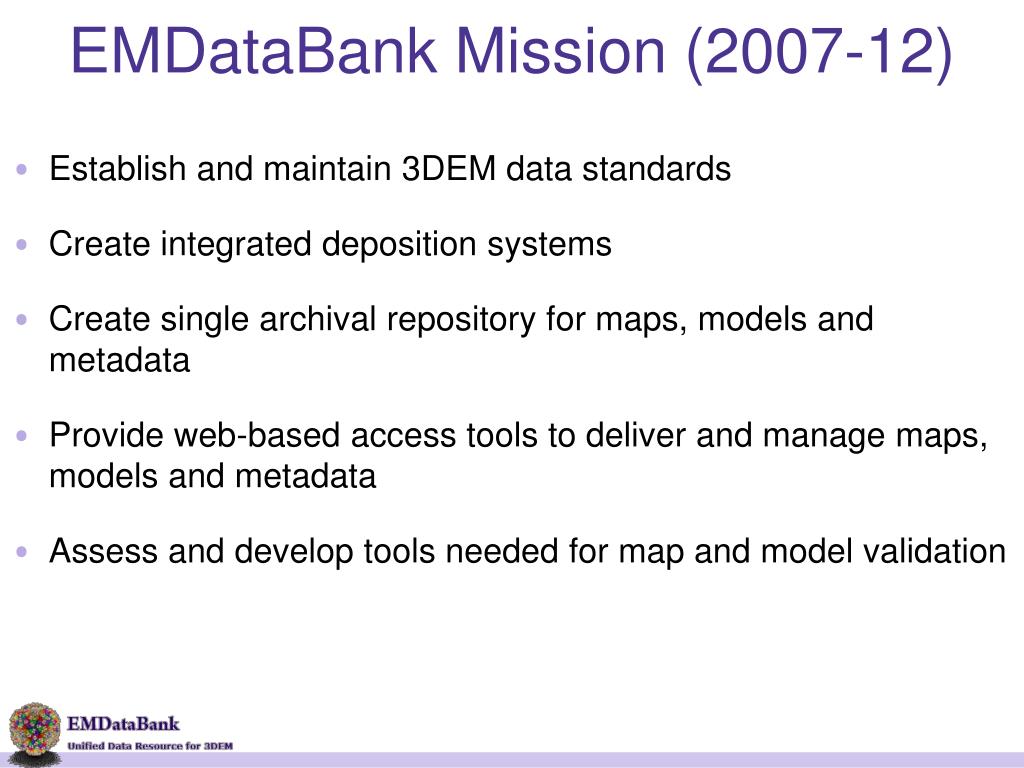 EMDataBank Mission (2007-12)

• Establish and maintain 3DEM data standards

• Create integrated deposition systems

• Create single archival repository for maps, models and metadata

• Provide web-based access tools to deliver and manage maps, models and metadata

• Assess and develop tools needed for map and model validation

EMDataBank
Unified Data Resource for 3DEM